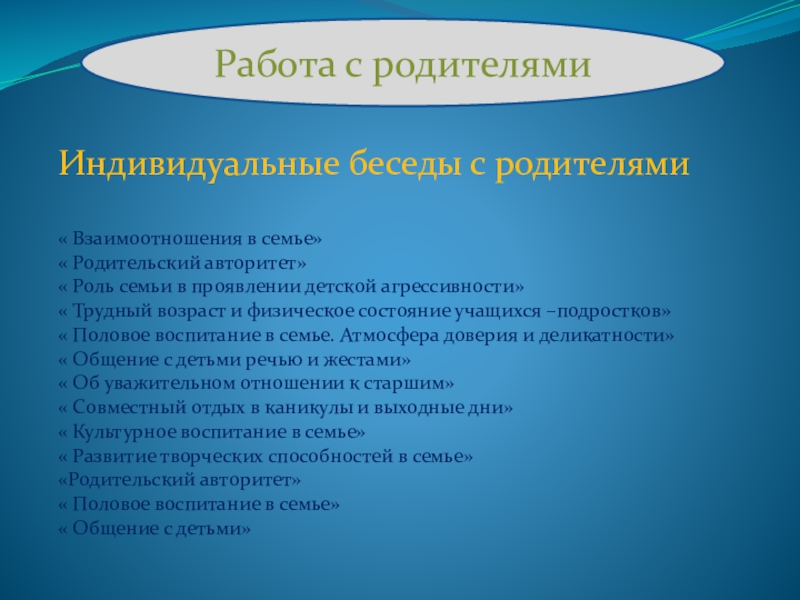 Работа с родителями

Индивидуальные беседы с родителями

« Взаимоотношения в семье»
« Родительский авторитет»
« Роль семьи в проявлении детской агрессивности»
« Трудный возраст и физическое состояние учащихся –подростков»
« Половое воспитание в семье. Атмосфера доверия и деликатности»
« Общение с детьми речью и жестами»
« Об уважительном отношении к старшим»
« Совместный отдых в каникулы и выходные дни»
« Культурное воспитание в семье»
« Развитие творческих способностей в семье»
«Родительский авторитет»
« Половое воспитание в семье»
« Общение с детьми»